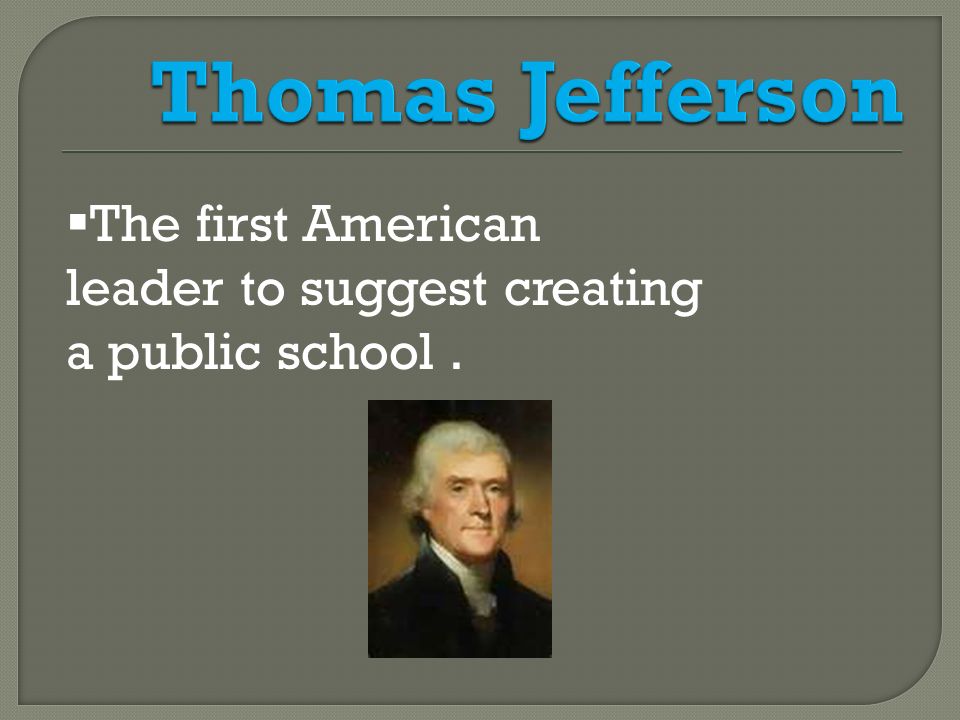 Thomas Jefferson

▪The first American leader to suggest creating a public school .